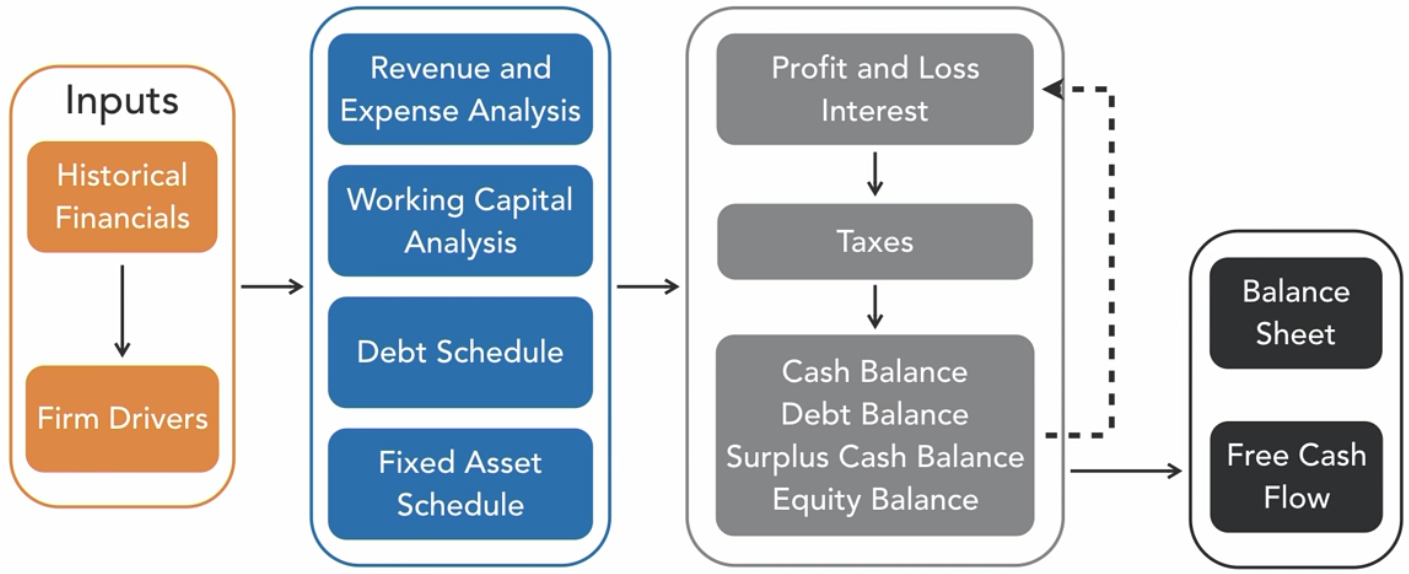 Inputs

Historical Financials

Firm Drivers

Revenue and Expense Analysis

Working Capital Analysis

Debt Schedule

Fixed Asset Schedule

Profit and Loss Interest

Taxes

Cash Balance
Debt Balance
Surplus Cash Balance
Equity Balance

Balance Sheet

Free Cash Flow